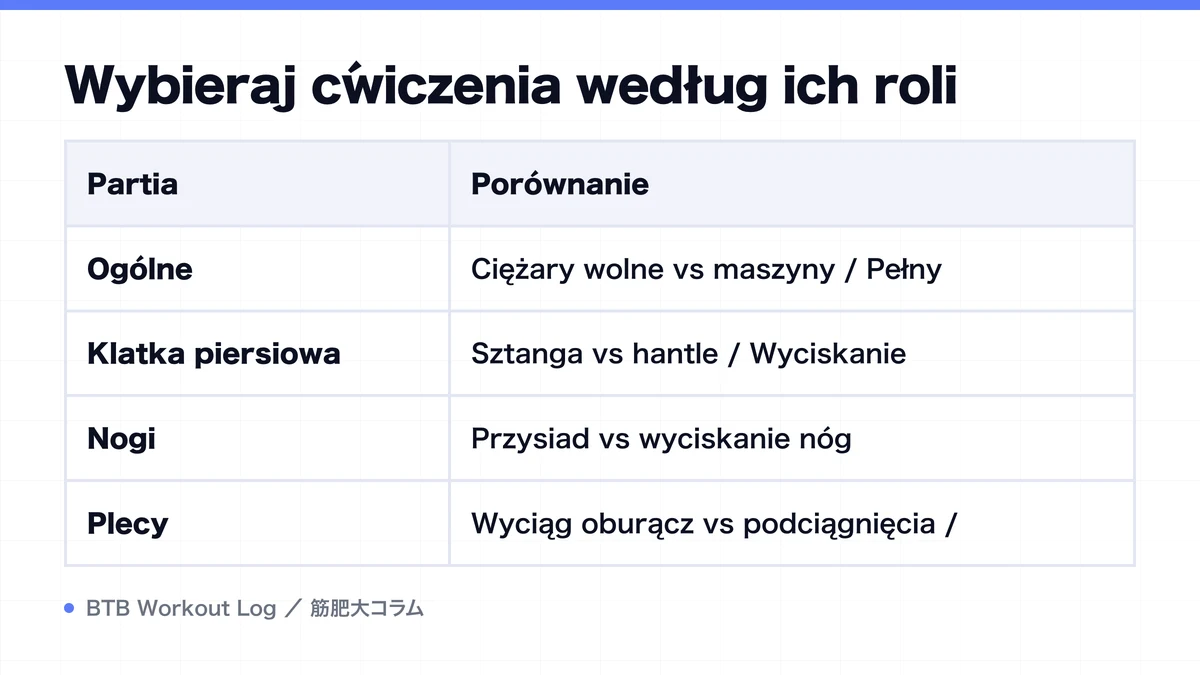 Wybieraj ćwiczenia według ich roli

| Partia | Porównanie |
|---|---|
| Ogólne | Ciężary wolne vs maszyny / Pełny |
| Klatka piersiowa | Sztanga vs hantle / Wyciskanie |
| Nogi | Przysiad vs wyciskanie nóg |
| Plecy | Wyciąg oburącz vs podciągnięcia / |

BTB Workout Log ／ 筋肥大コラム